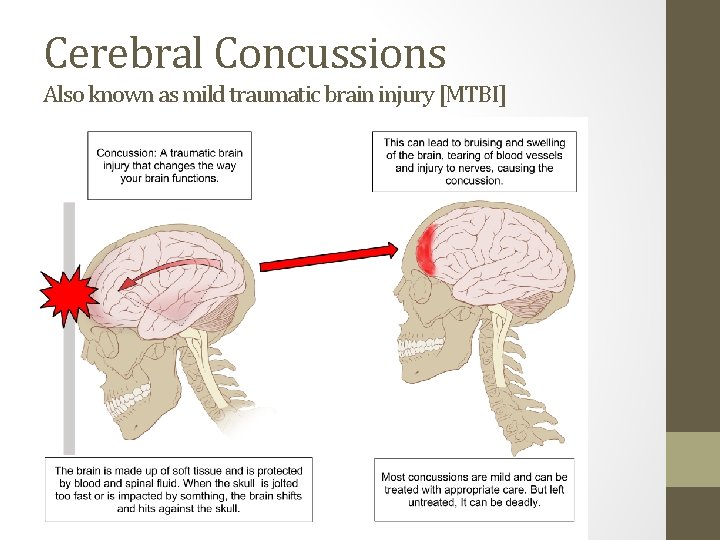 Cerebral Concussions

Also known as mild traumatic brain injury [MTBI]

Concussion: A traumatic brain injury that changes the way your brain functions.

This can lead to bruising and swelling of the brain, tearing of blood vessels and injury to nerves, causing the concussion.

The brain is made up of soft tissue and is protected by blood and spinal fluid. When the skull is jolted too fast or is impacted by somthing, the brain shifts and hits against the skull.

Most concussions are mild and can be treated with appropriate care. But left untreated, It can be deadly.